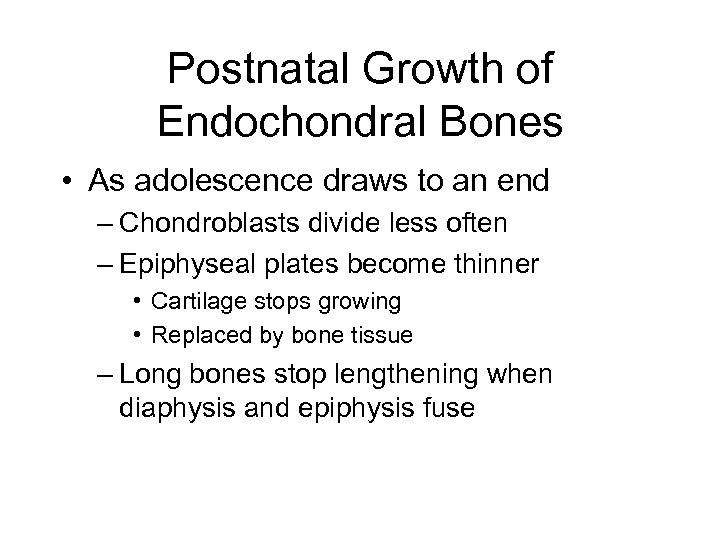 Postnatal Growth of Endochondral Bones

• As adolescence draws to an end
– Chondroblasts divide less often
– Epiphyseal plates become thinner
• Cartilage stops growing
• Replaced by bone tissue
– Long bones stop lengthening when diaphysis and epiphysis fuse